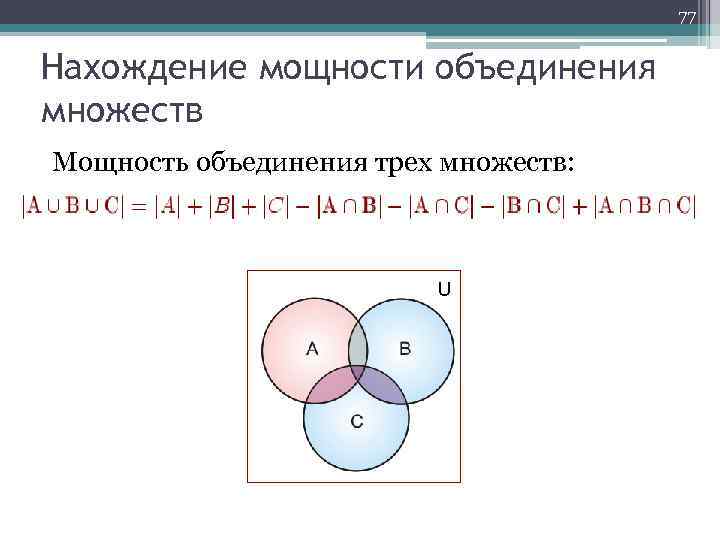 77

Нахождение мощности объединения множеств

Мощность объединения трех множеств:

$|A \cup B \cup C| = |A| + |B| + |C| - |A \cap B| - |A \cap C| - |B \cap C| + |A \cap B \cap C|$

U

A

B

C